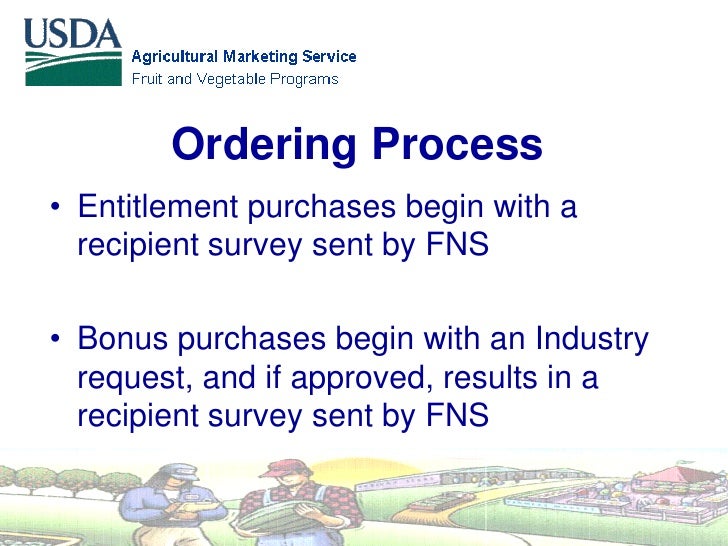 USDA
Agricultural Marketing Service
Fruit and Vegetable Programs

Ordering Process

• Entitlement purchases begin with a recipient survey sent by FNS

• Bonus purchases begin with an Industry request, and if approved, results in a recipient survey sent by FNS